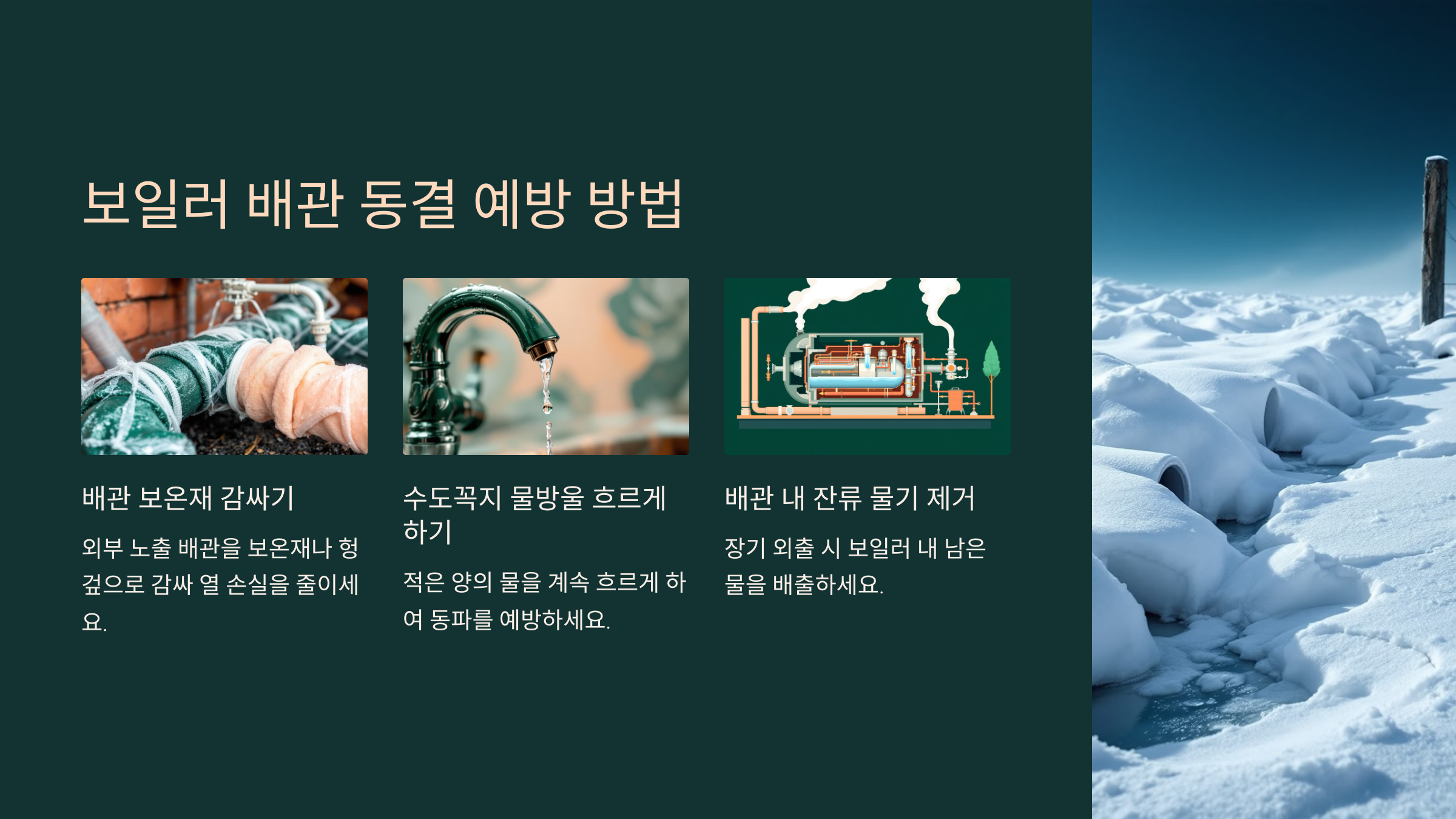 보일러 배관 동결 예방 방법

배관 보온재 감싸기

외부 노출 배관을 보온재나 헝겊으로 감싸 열 손실을 줄이세요.

수도꼭지 물방울 흐르게 하기

적은 양의 물을 계속 흐르게 하여 동파를 예방하세요.

배관 내 잔류 물기 제거

장기 외출 시 보일러 내 남은 물을 배출하세요.